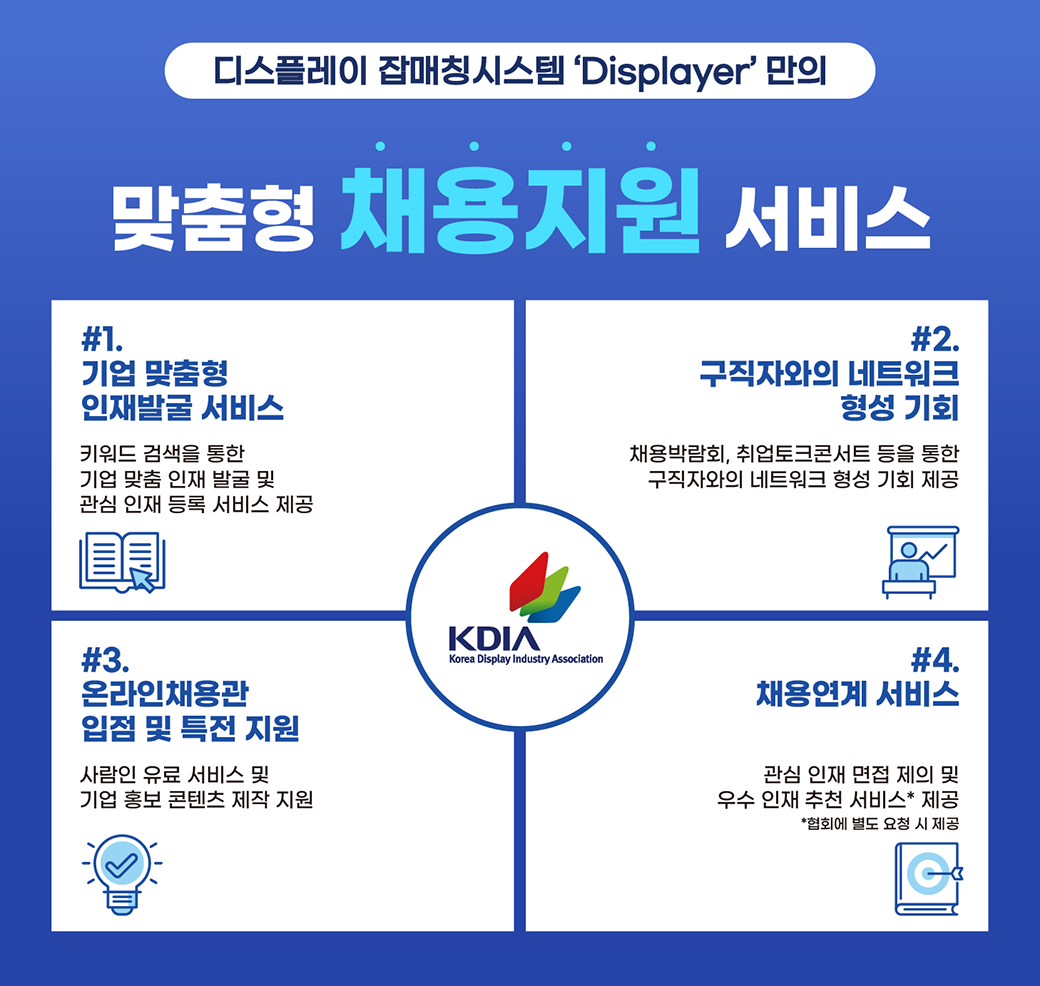 디스플레이 잡매칭시스템 'Displayer' 만의

맞춤형 채용지원 서비스

#1.
기업 맞춤형
인재발굴 서비스

키워드 검색을 통한
기업 맞춤 인재 발굴 및
관심 인재 등록 서비스 제공

#2.
구직자와의 네트워크
형성 기회

채용박람회, 취업토크콘서트 등을 통한
구직자와의 네트워크 형성 기회 제공

KDIA
Korea Display Industry Association

#3.
온라인채용관
입점 및 특전 지원

사람인 유료 서비스 및
기업 홍보 콘텐츠 제작 지원

#4.
채용연계 서비스

관심 인재 면접 제의 및
우수 인재 추천 서비스* 제공
*협회에 별도 요청 시 제공